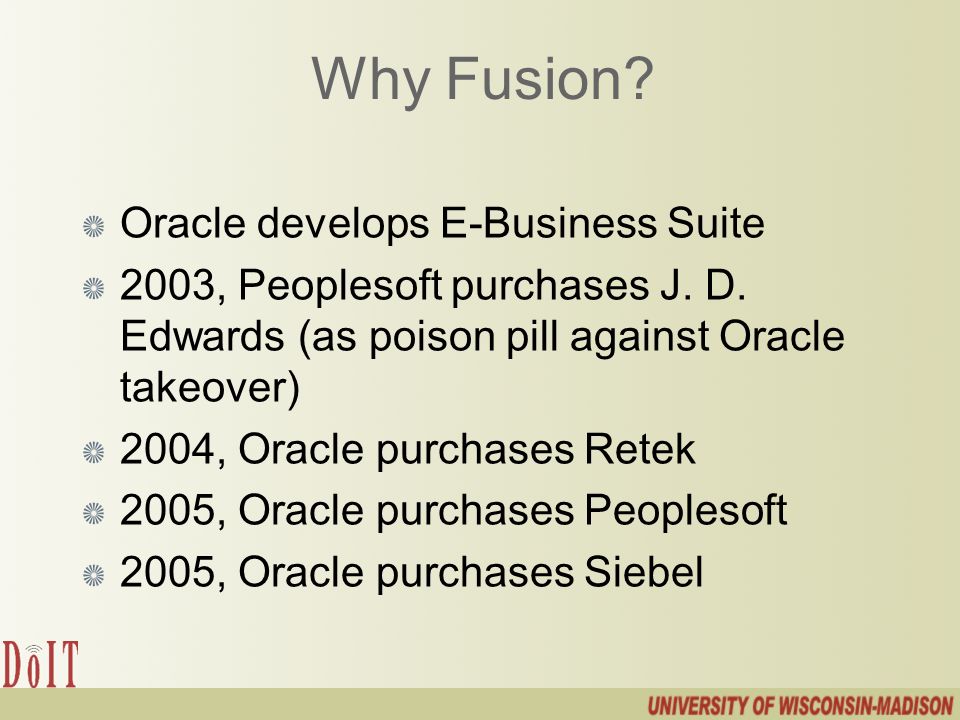 Why Fusion?

Oracle develops E-Business Suite

2003, Peoplesoft purchases J. D. Edwards (as poison pill against Oracle takeover)

2004, Oracle purchases Retek

2005, Oracle purchases Peoplesoft

2005, Oracle purchases Siebel

DoIT

UNIVERSITY OF WISCONSIN-MADISON